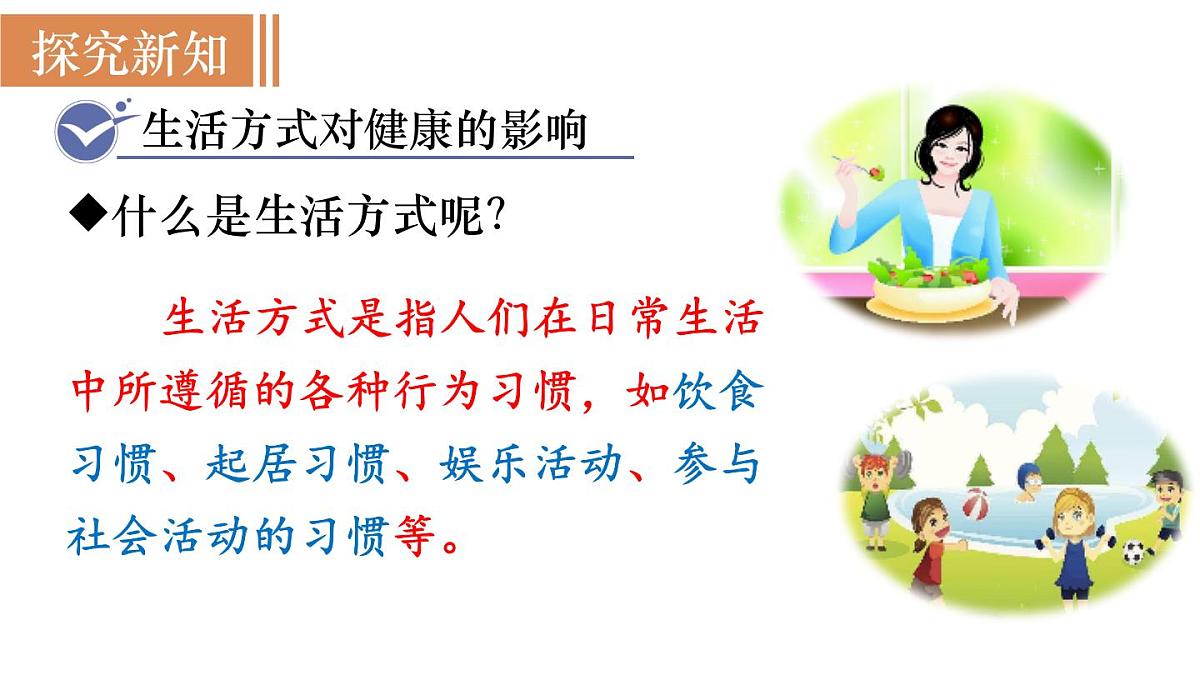 探究新知

生活方式对健康的影响

◆什么是生活方式呢?

生活方式是指人们在日常生活中所遵循的各种行为习惯，如饮食习惯、起居习惯、娱乐活动、参与社会活动的习惯等。